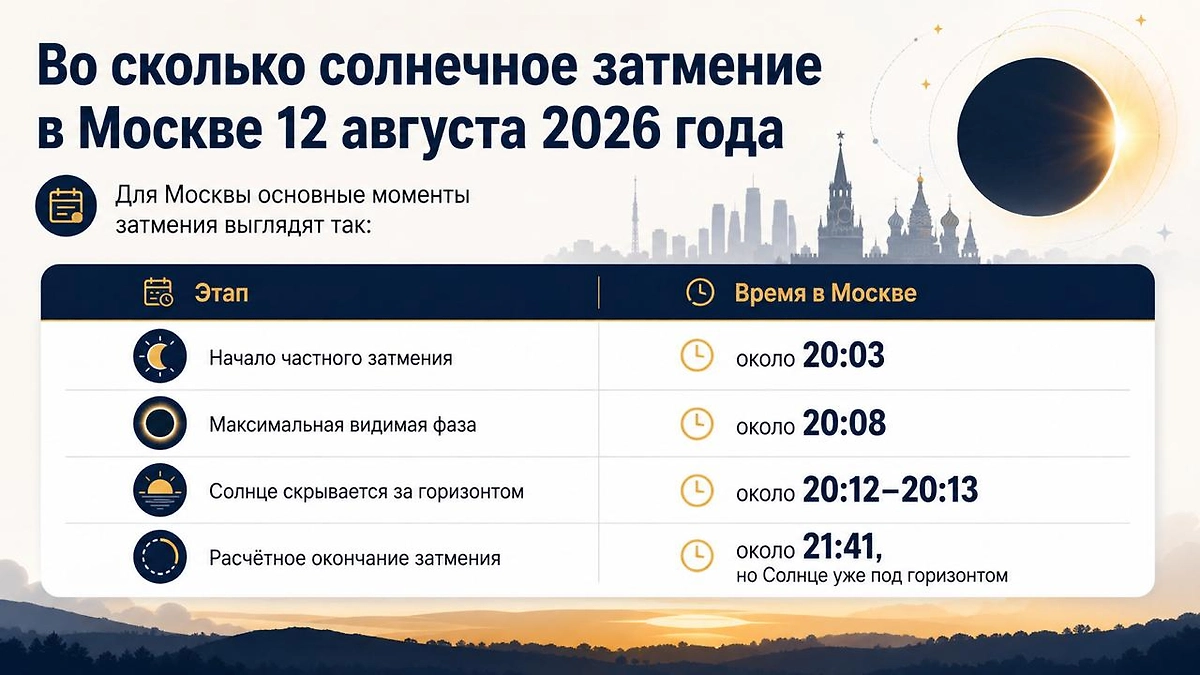 Во сколько солнечное затмение в Москве 12 августа 2026 года

Для Москвы основные моменты затмения выглядят так:

| Этап | Время в Москве |
|---|---|
| Начало частного затмения | около 20:03 |
| Максимальная видимая фаза | около 20:08 |
| Солнце скрывается за горизонтом | около 20:12–20:13 |
| Расчётное окончание затмения | около 21:41, но Солнце уже под горизонтом |